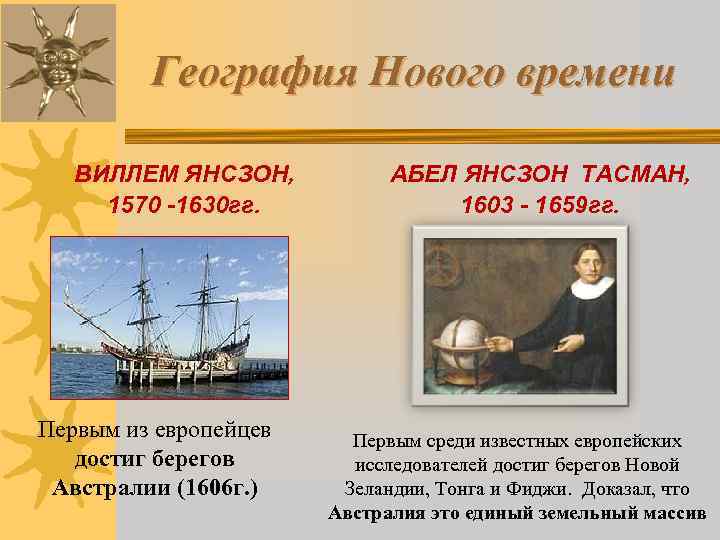 География Нового времени

ВИЛЛЕМ ЯНСЗОН, 1570 -1630гг.

Первым из европейцев достиг берегов Австралии (1606г.)

АБЕЛ ЯНСЗОН ТАСМАН, 1603 - 1659гг.

Первым среди известных европейских исследователей достиг берегов Новой Зеландии, Тонга и Фиджи. Доказал, что Австралия это единый земельный массив